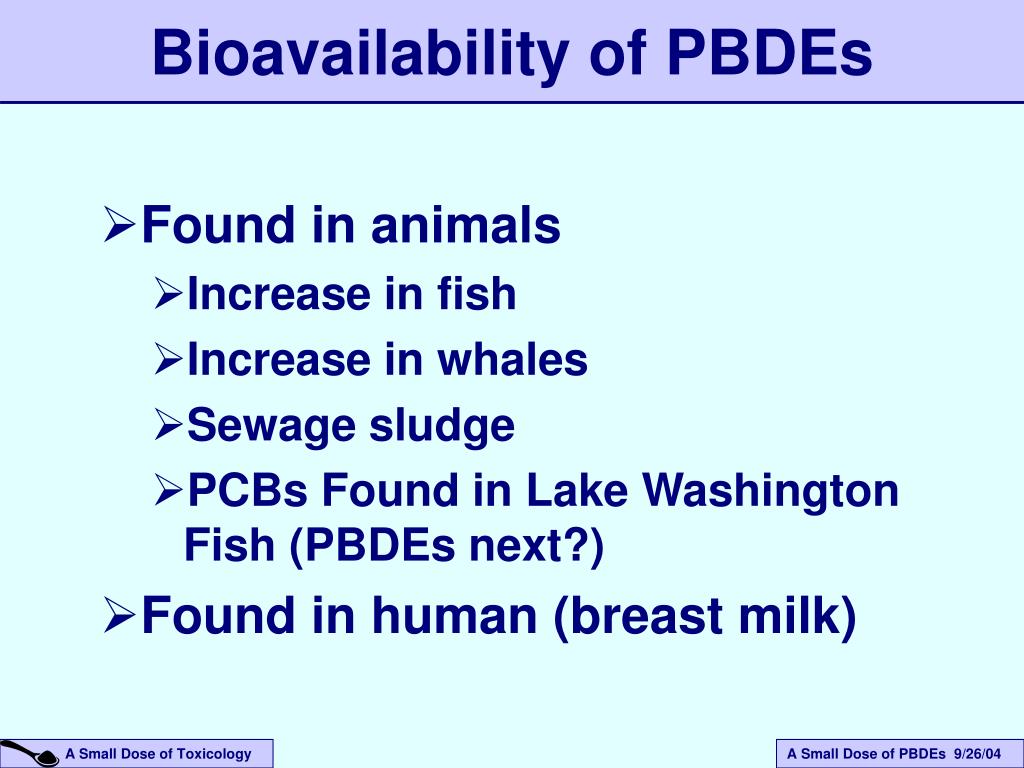 Bioavailability of PBDEs

➢Found in animals

➢Increase in fish

➢Increase in whales

➢Sewage sludge

➢PCBs Found in Lake Washington Fish (PBDEs next?)

➢Found in human (breast milk)

A Small Dose of Toxicology

A Small Dose of PBDEs 9/26/04